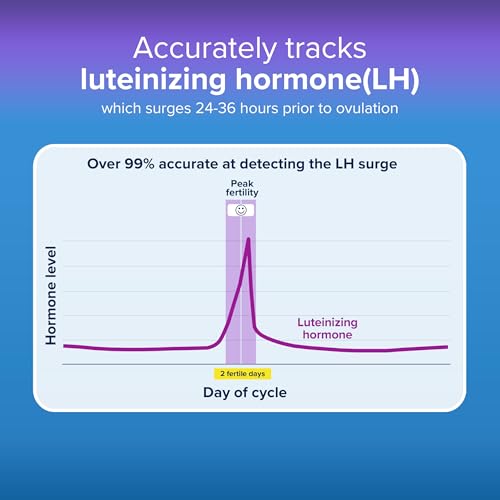 Accurately tracks
luteinizing hormone(LH)
which surges 24-36 hours prior to ovulation

Over 99% accurate at detecting the LH surge

Peak fertility

Hormone level

Luteinizing hormone

2 fertile days

Day of cycle